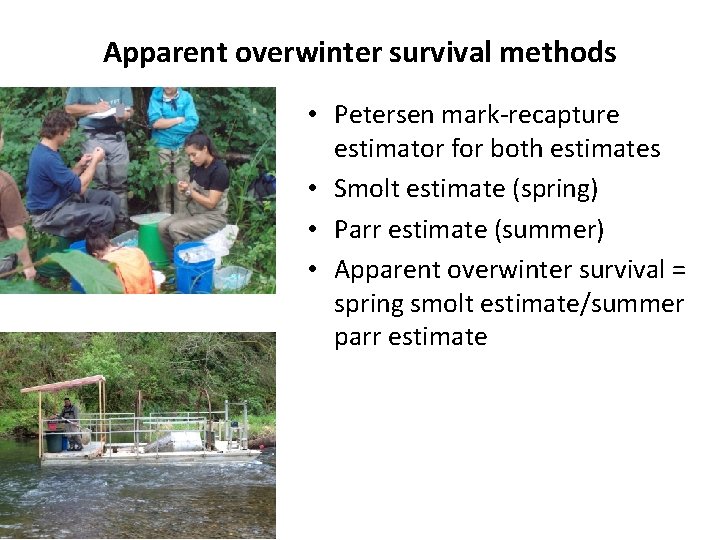 Apparent overwinter survival methods

• Petersen mark-recapture estimator for both estimates
• Smolt estimate (spring)
• Parr estimate (summer)
• Apparent overwinter survival = spring smolt estimate/summer parr estimate